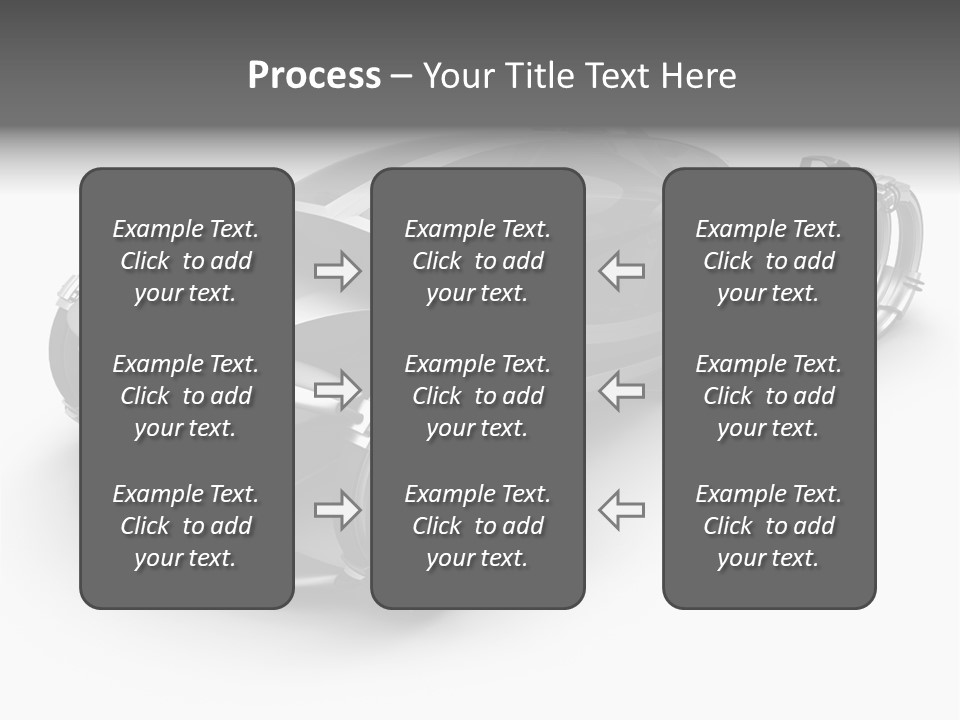 Process – Your Title Text Here

Example Text. Click to add your text.

Example Text. Click to add your text.

Example Text. Click to add your text.

Example Text. Click to add your text.

Example Text. Click to add your text.

Example Text. Click to add your text.

Example Text. Click to add your text.

Example Text. Click to add your text.

Example Text. Click to add your text.